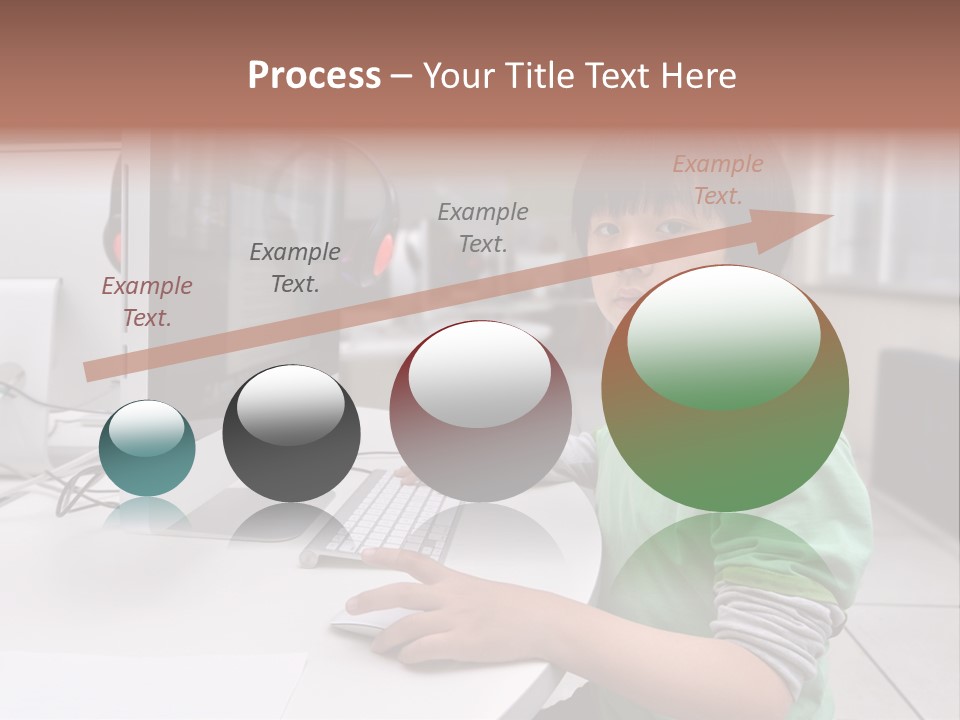 Process – Your Title Text Here

Example Text.

Example Text.

Example Text.

Example Text.